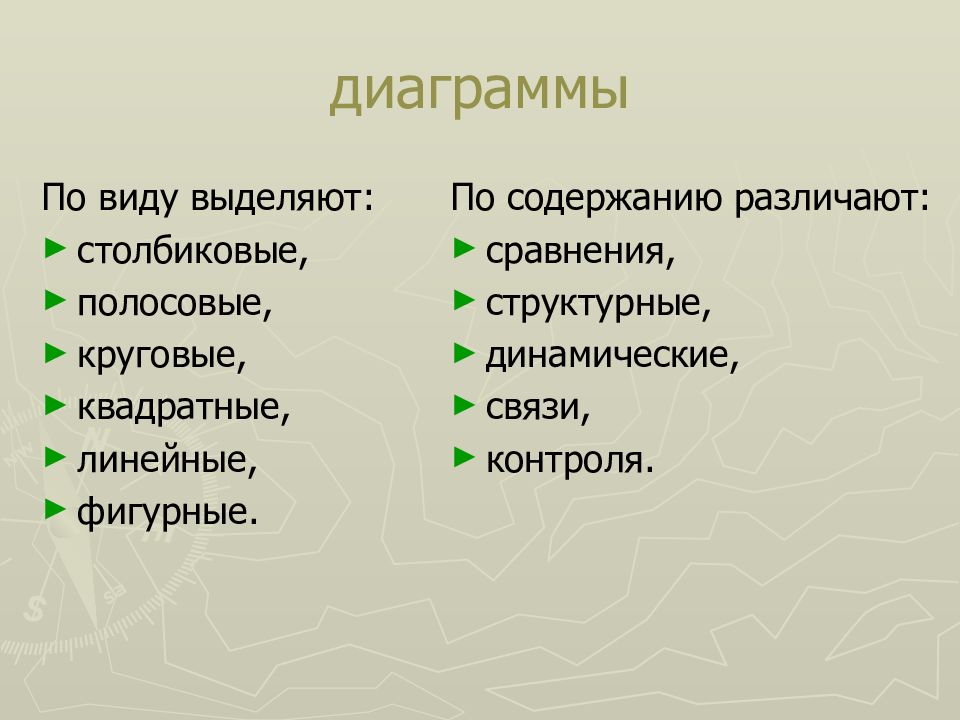 диаграммы

По виду выделяют:
► столбиковые,
► полосовые,
► круговые,
► квадратные,
► линейные,
► фигурные.

По содержанию различают:
► сравнения,
► структурные,
► динамические,
► связи,
► контроля.